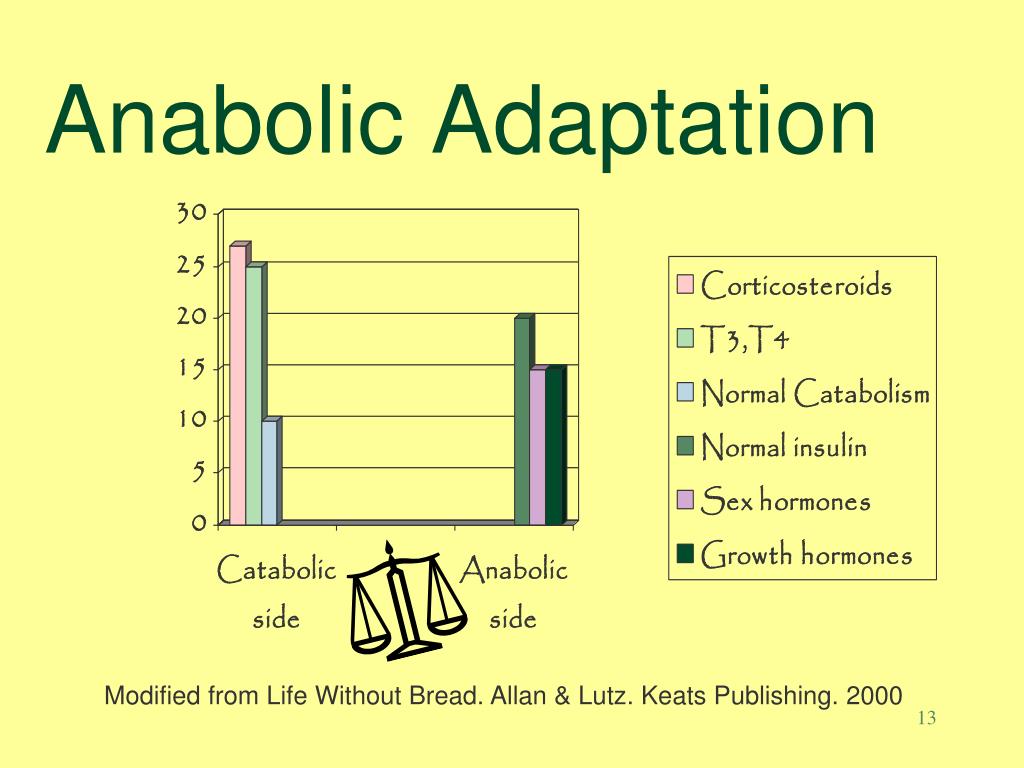 Anabolic Adaptation

30
25
20
15
10
5
0

Catabolic side

Anabolic side

Corticosteroids
T3,T4
Normal Catabolism
Normal insulin
Sex hormones
Growth hormones

Modified from Life Without Bread. Allan & Lutz. Keats Publishing. 2000

13